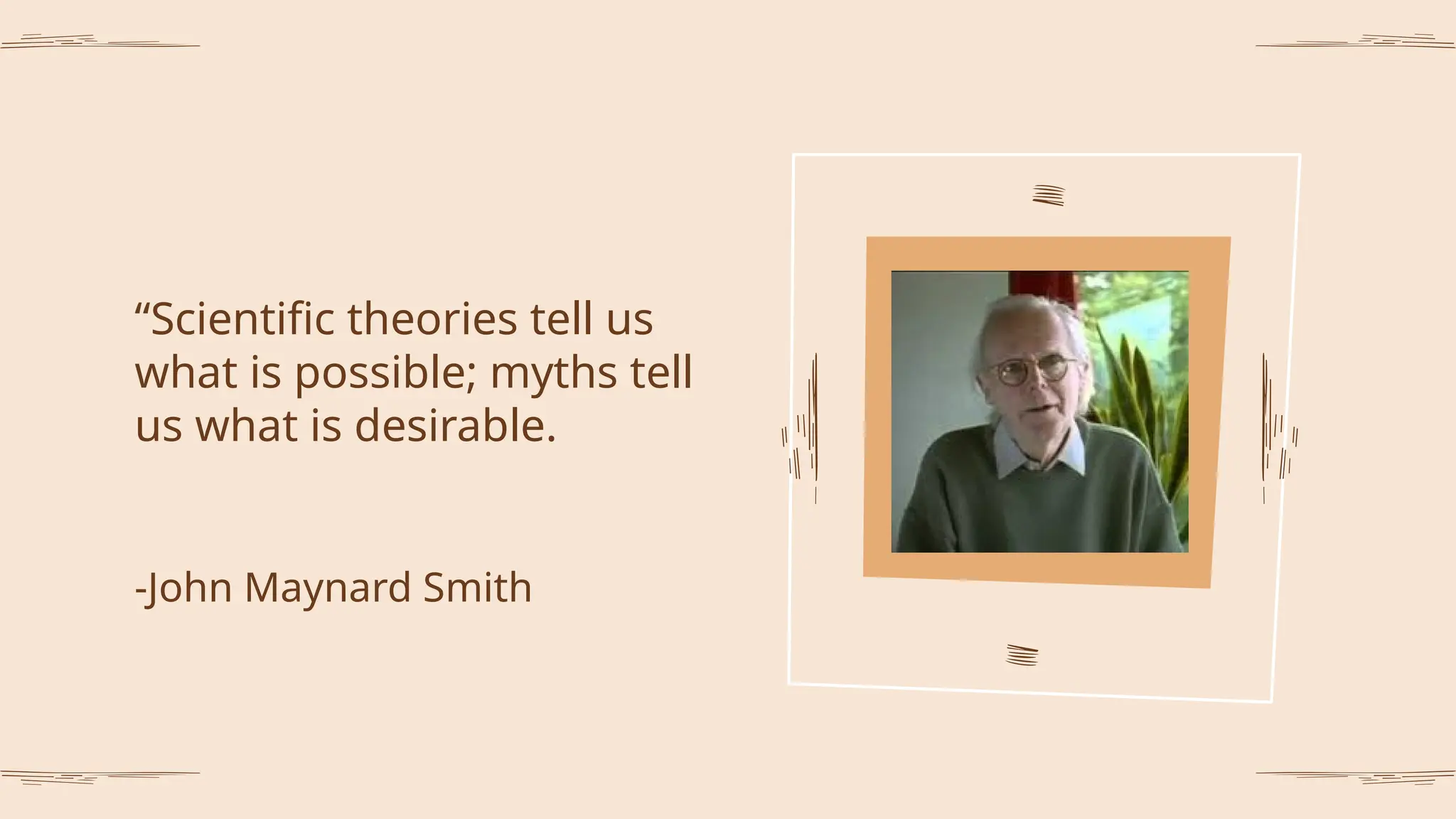 “Scientific theories tell us what is possible; myths tell us what is desirable.

-John Maynard Smith